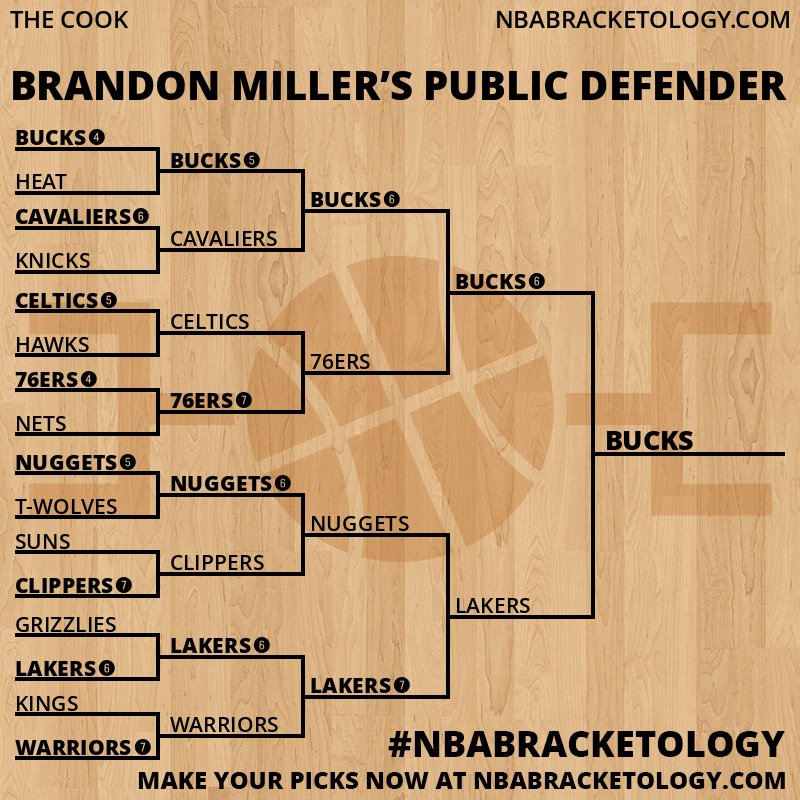 THE COOK
NBABRACKETOLOGY.COM

BRANDON MILLER'S PUBLIC DEFENDER

BUCKS 4
HEAT
CAVALIERS 6
KNICKS
CELTICS 5
HAWKS
76ERS 4
NETS
NUGGETS 5
T-WOLVES
SUNS
CLIPPERS 7
GRIZZLIES
LAKERS 6
KINGS
WARRIORS 7

BUCKS 5
CAVALIERS
CELTICS
76ERS 7
NUGGETS 6
CLIPPERS
LAKERS 6
WARRIORS

BUCKS 6
76ERS
NUGGETS
LAKERS 7

BUCKS 6
LAKERS

BUCKS

#NBABRACKETOLOGY
MAKE YOUR PICKS NOW AT NBABRACKETOLOGY.COM